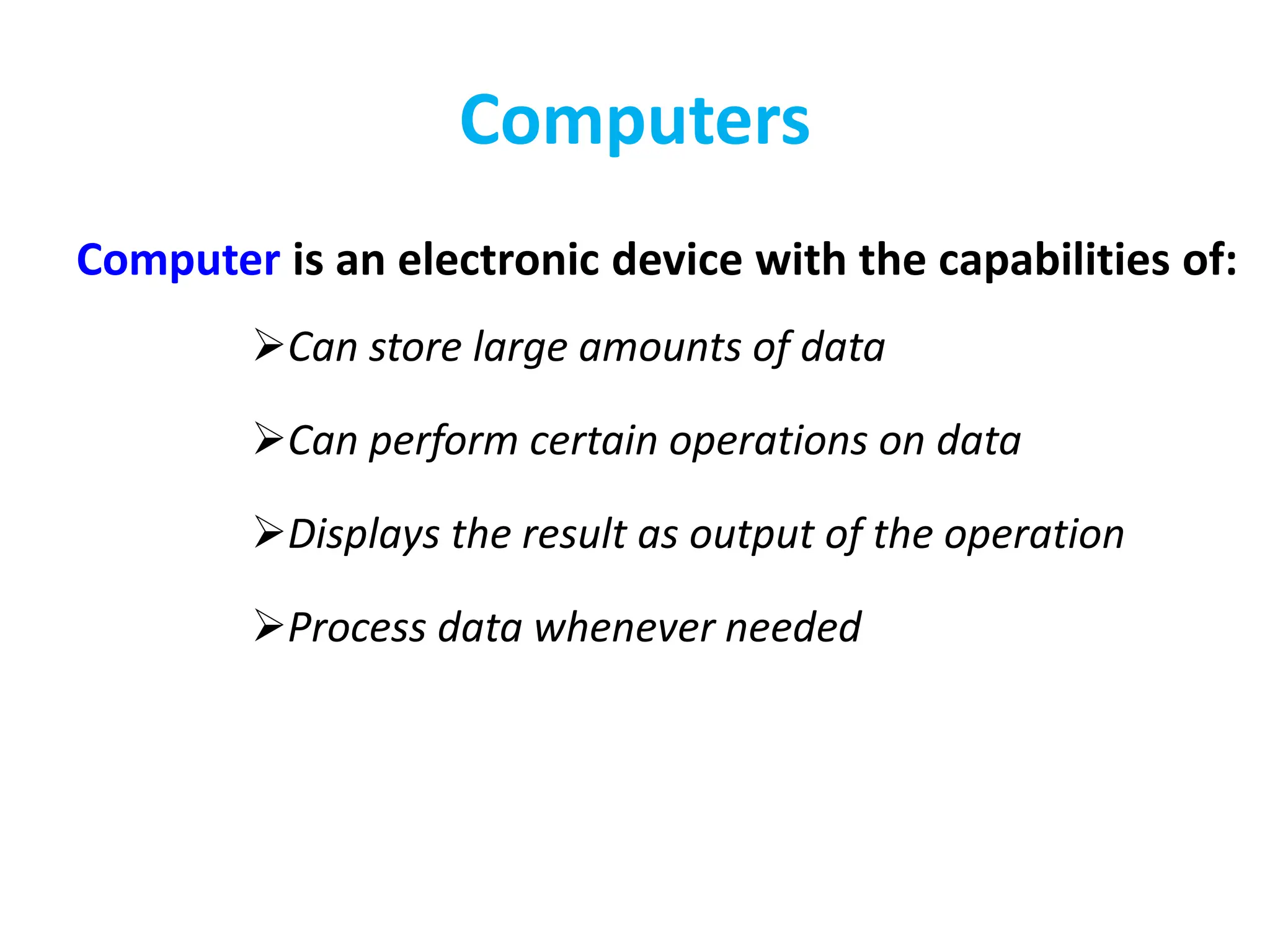 Computers

Computer is an electronic device with the capabilities of:

➢Can store large amounts of data

➢Can perform certain operations on data

➢Displays the result as output of the operation

➢Process data whenever needed